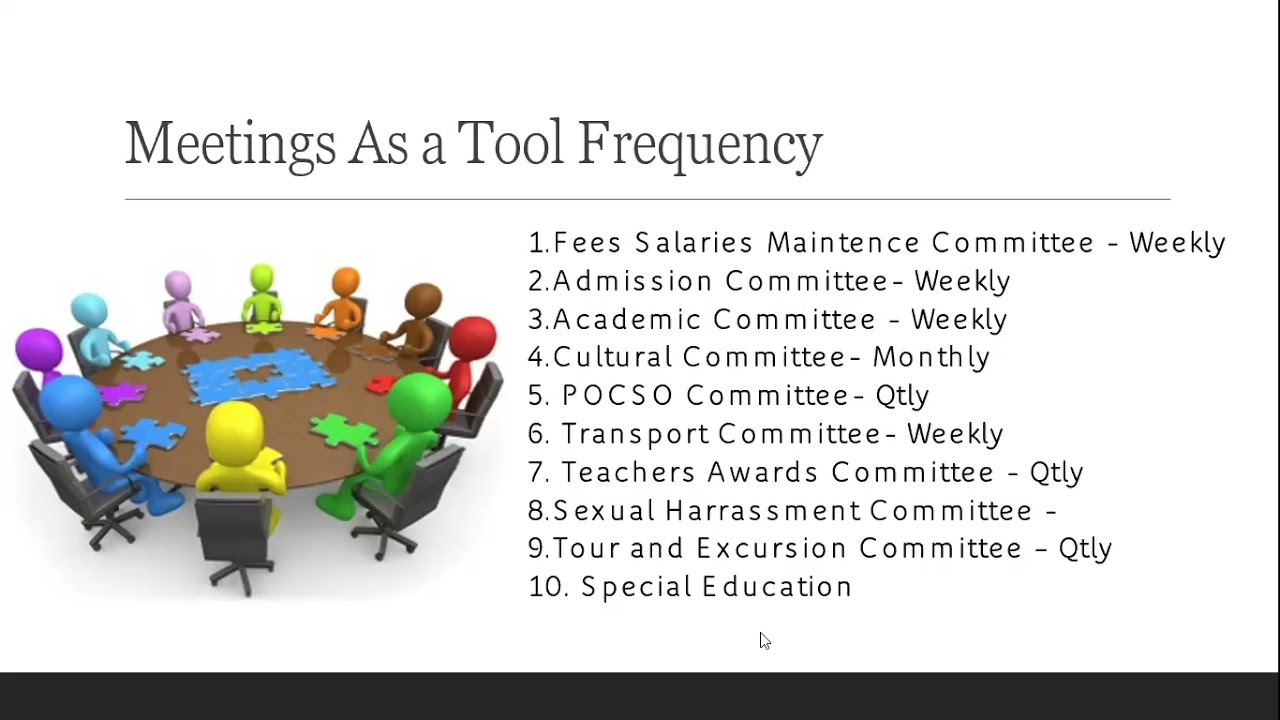 Meetings As a Tool Frequency

1.Fees Salaries Maintence Committee - Weekly
2.Admission Committee- Weekly
3.Academic Committee - Weekly
4.Cultural Committee- Monthly
5. POCSO Committee- Qtly
6. Transport Committee- Weekly
7. Teachers Awards Committee - Qtly
8.Sexual Harrassment Committee -
9.Tour and Excursion Committee – Qtly
10. Special Education